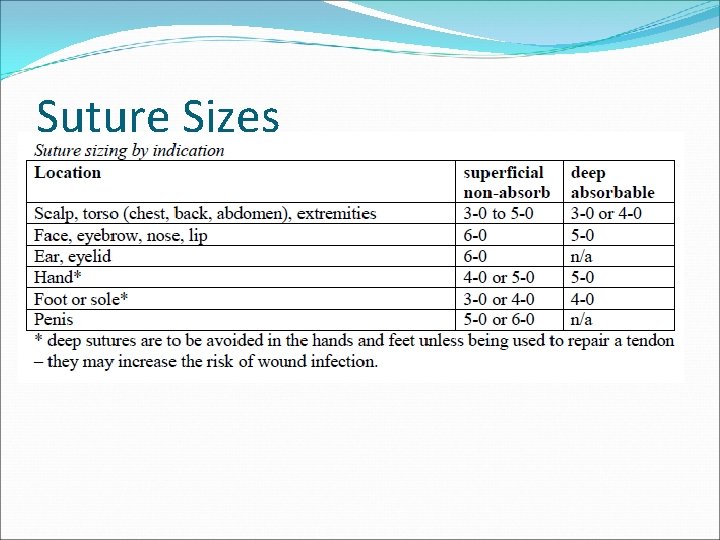 Suture Sizes

Suture sizing by indication

| Location | superficial non-absorb | deep absorbable |
|---|---|---|
| Scalp, torso (chest, back, abdomen), extremities | 3-0 to 5-0 | 3-0 or 4-0 |
| Face, eyebrow, nose, lip | 6-0 | 5-0 |
| Ear, eyelid | 6-0 | n/a |
| Hand* | 4-0 or 5-0 | 5-0 |
| Foot or sole* | 3-0 or 4-0 | 4-0 |
| Penis | 5-0 or 6-0 | n/a |

* deep sutures are to be avoided in the hands and feet unless being used to repair a tendon – they may increase the risk of wound infection.